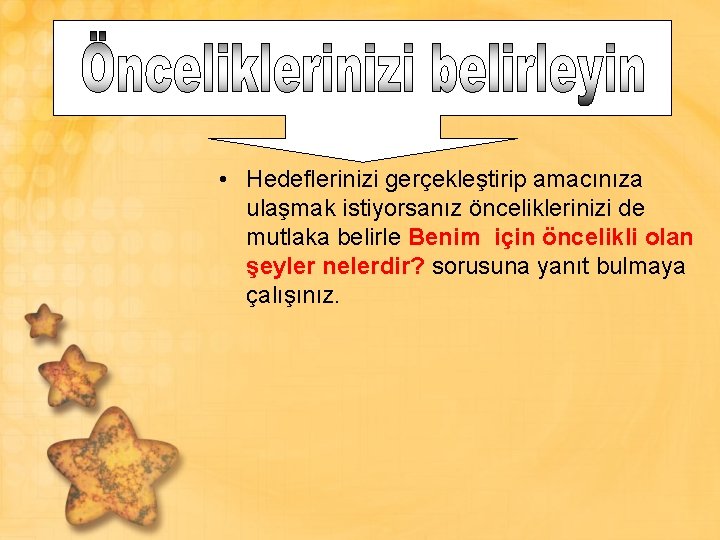 Önceliklerinizi belirleyin

• Hedeflerinizi gerçekleştirip amacınıza ulaşmak istiyorsanız önceliklerinizi de mutlaka belirle Benim  için öncelikli olan şeyler nelerdir? sorusuna yanıt bulmaya çalışınız.